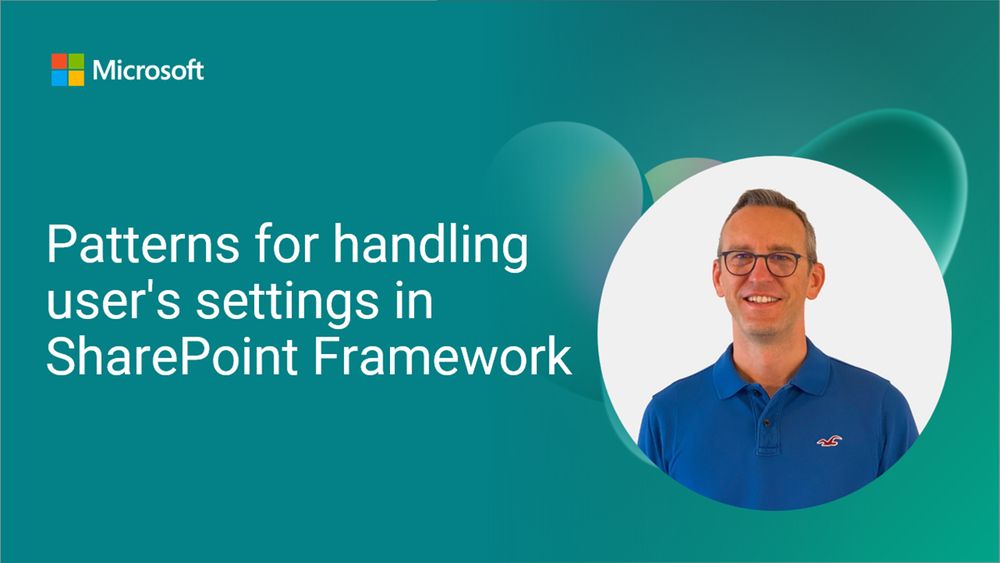 Microsoft

Patterns for handling user's settings in SharePoint Framework